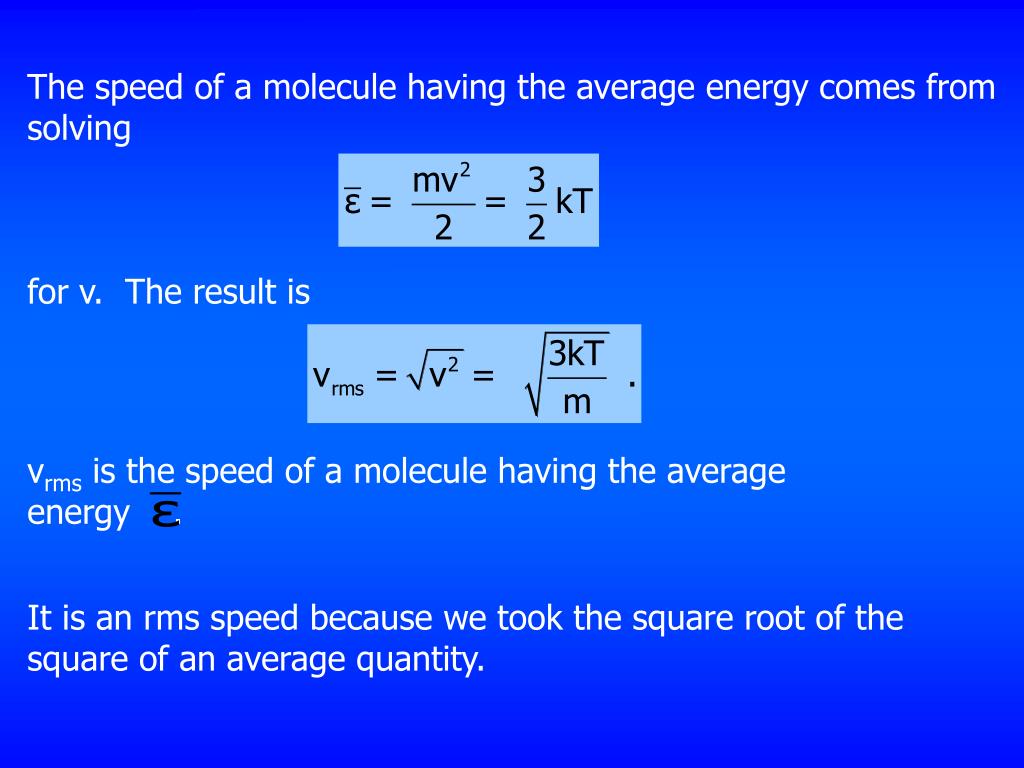 The speed of a molecule having the average energy comes from solving

$\bar{\varepsilon} = \frac{mv^2}{2} = \frac{3}{2}kT$

for v. The result is

$v_{rms} = \sqrt{v^2} = \sqrt{\frac{3kT}{m}}$ .

$v_{rms}$ is the speed of a molecule having the average energy $\bar{\varepsilon}$.

It is an rms speed because we took the square root of the square of an average quantity.